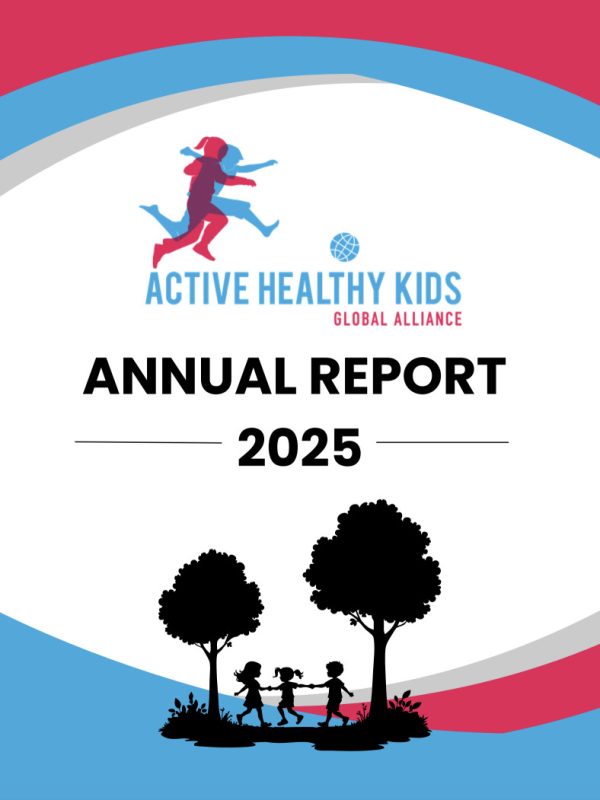 ACTIVE HEALTHY KIDS
GLOBAL ALLIANCE

ANNUAL REPORT
2025